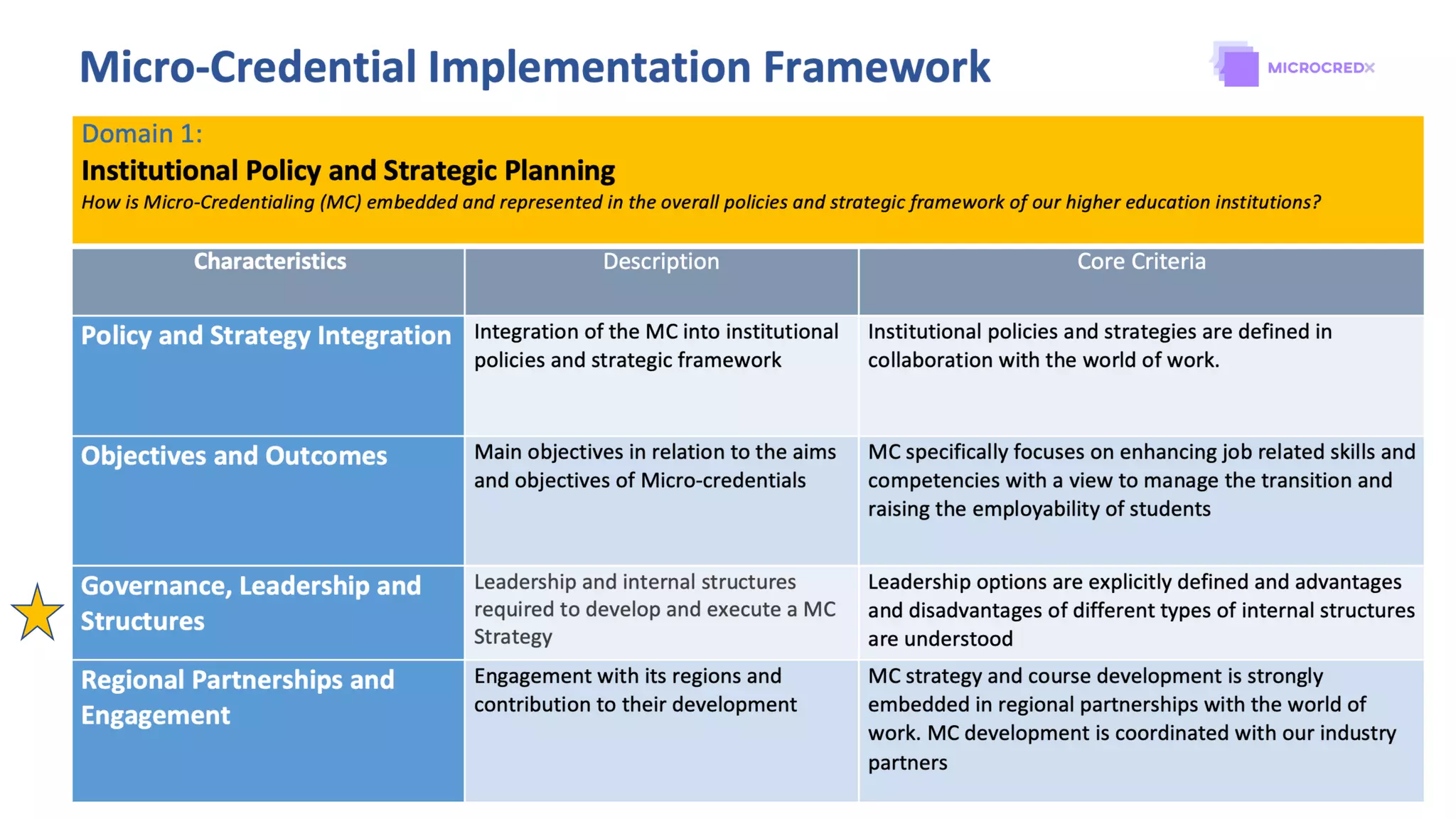 Micro-Credential Implementation Framework

MICROCREDX

Domain 1:
Institutional Policy and Strategic Planning
How is Micro-Credentialing (MC) embedded and represented in the overall policies and strategic framework of our higher education institutions?

| Characteristics | Description | Core Criteria |
|---|---|---|
| Policy and Strategy Integration | Integration of the MC into institutional policies and strategic framework | Institutional policies and strategies are defined in collaboration with the world of work. |
| Objectives and Outcomes | Main objectives in relation to the aims and objectives of Micro-credentials | MC specifically focuses on enhancing job related skills and competencies with a view to manage the transition and raising the employability of students |
| Governance, Leadership and Structures | Leadership and internal structures required to develop and execute a MC Strategy | Leadership options are explicitly defined and advantages and disadvantages of different types of internal structures are understood |
| Regional Partnerships and Engagement | Engagement with its regions and contribution to their development | MC strategy and course development is strongly embedded in regional partnerships with the world of work. MC development is coordinated with our industry partners |